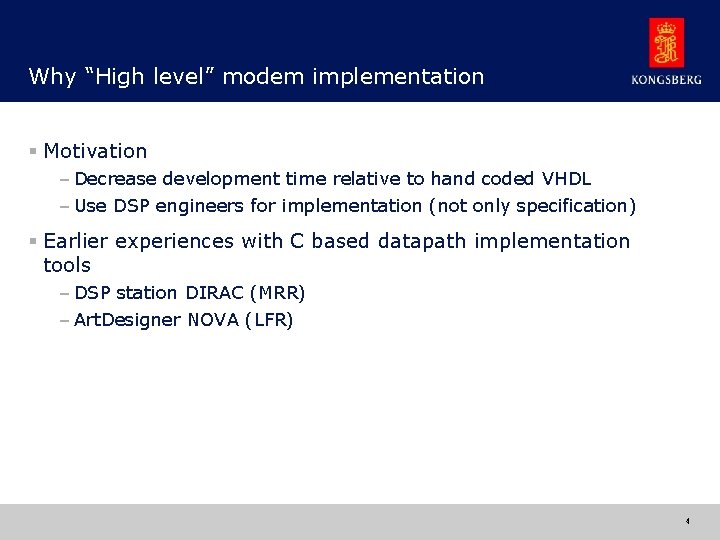 Why “High level” modem implementation

KONGSBERG

▪ Motivation
– Decrease development time relative to hand coded VHDL
– Use DSP engineers for implementation (not only specification)

▪ Earlier experiences with C based datapath implementation tools
– DSP station DIRAC (MRR)
– ArtDesigner NOVA (LFR)

4